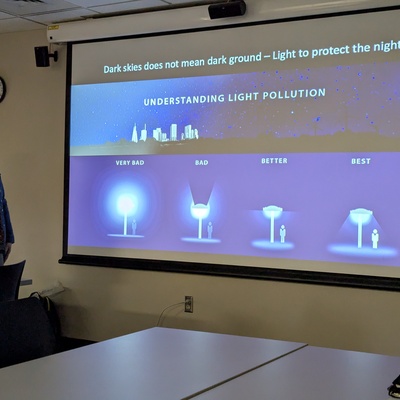 Dark skies does not mean dark ground – Light to protect the night

UNDERSTANDING LIGHT POLLUTION

VERY BAD

BAD

BETTER

BEST